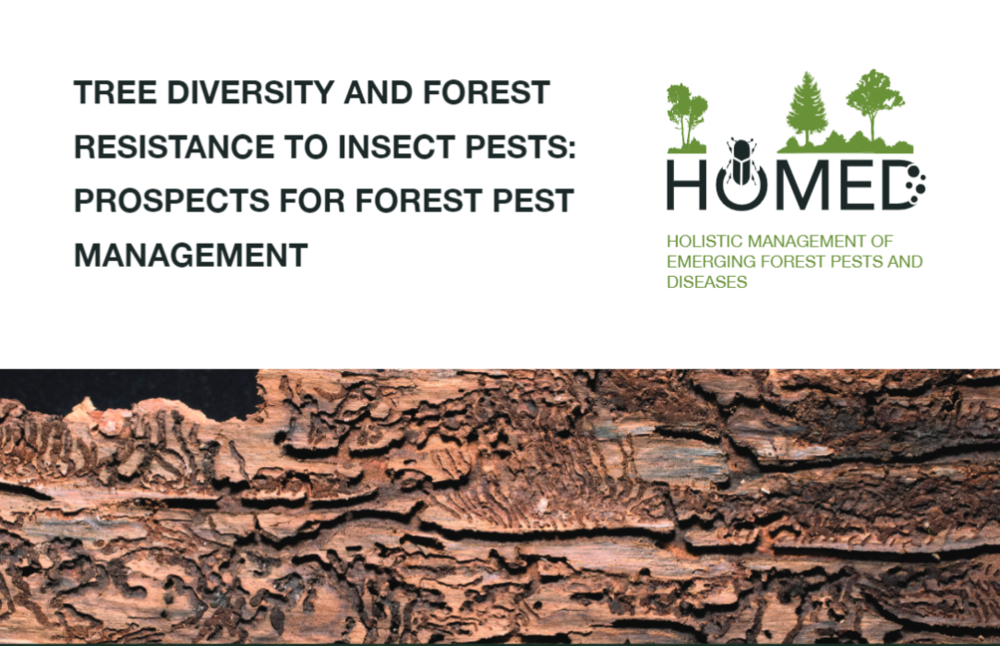 TREE DIVERSITY AND FOREST RESISTANCE TO INSECT PESTS: PROSPECTS FOR FOREST PEST MANAGEMENT

HOMED

HOLISTIC MANAGEMENT OF EMERGING FOREST PESTS AND DISEASES